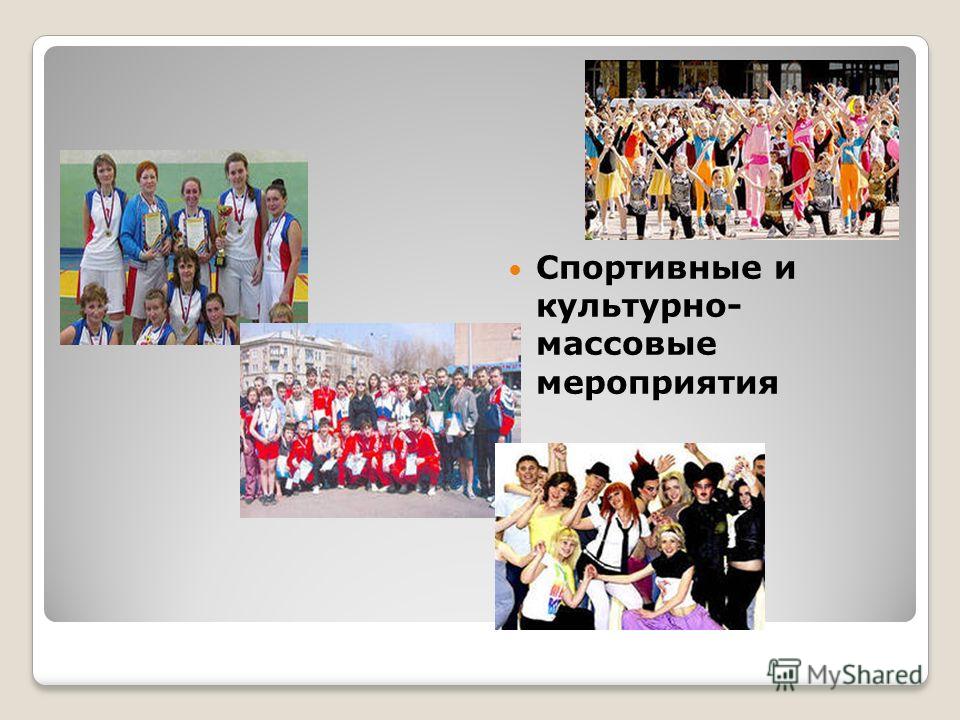 Спортивные и культурно-массовые мероприятия

MyShared